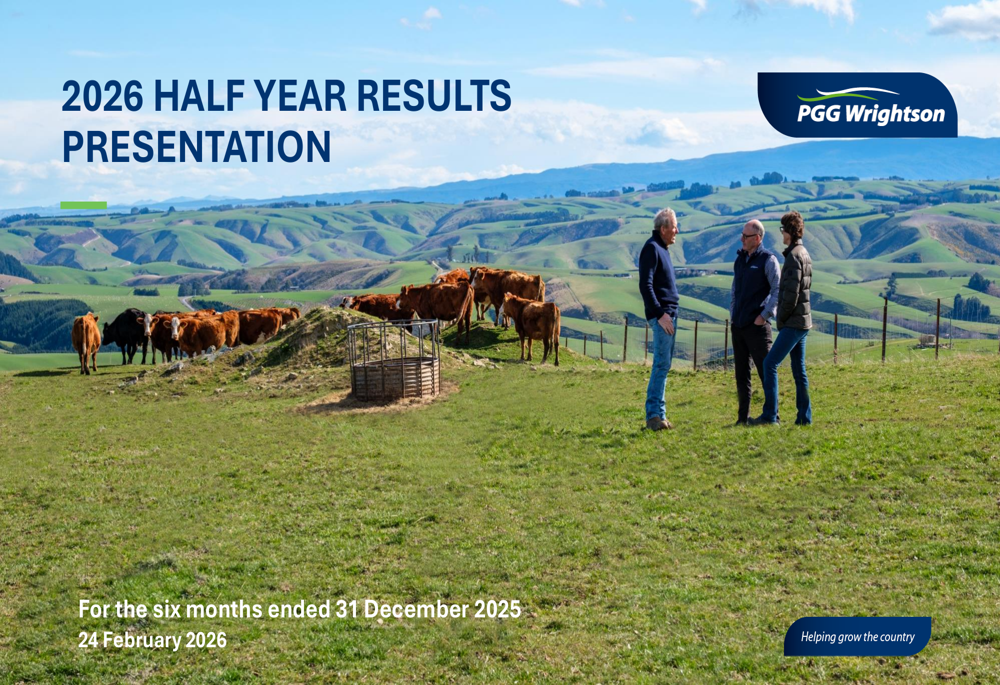 2026 HALF YEAR RESULTS PRESENTATION

PGG Wrightson

For the six months ended 31 December 2025
24 February 2026

Helping grow the country